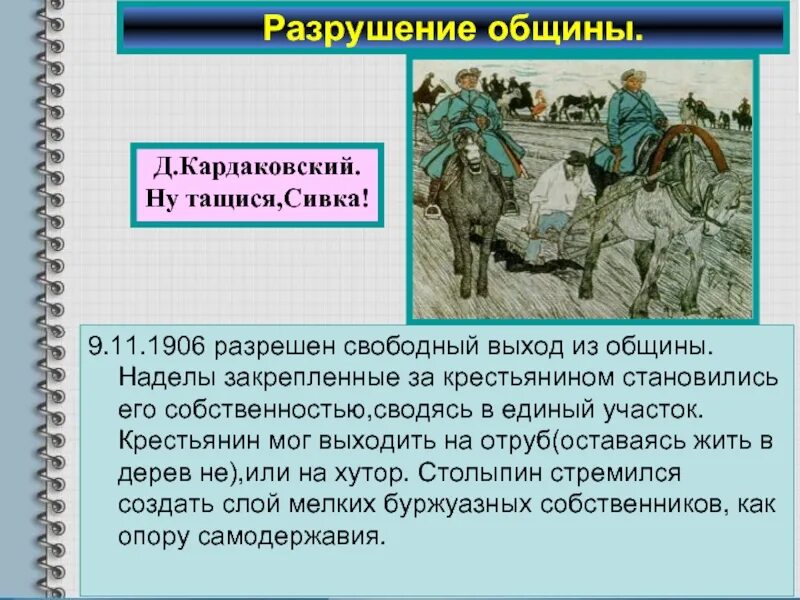 Разрушение общины.

Д.Кардаковский.
Ну тащися,Сивка!

9.11.1906 разрешен свободный выход из общины. Наделы закрепленные за крестьянином становились его собственностью,сводясь в единый участок. Крестьянин мог выходить на отруб(оставаясь жить в дерев не),или на хутор. Столыпин стремился создать слой мелких буржуазных собственников, как опору самодержавия.